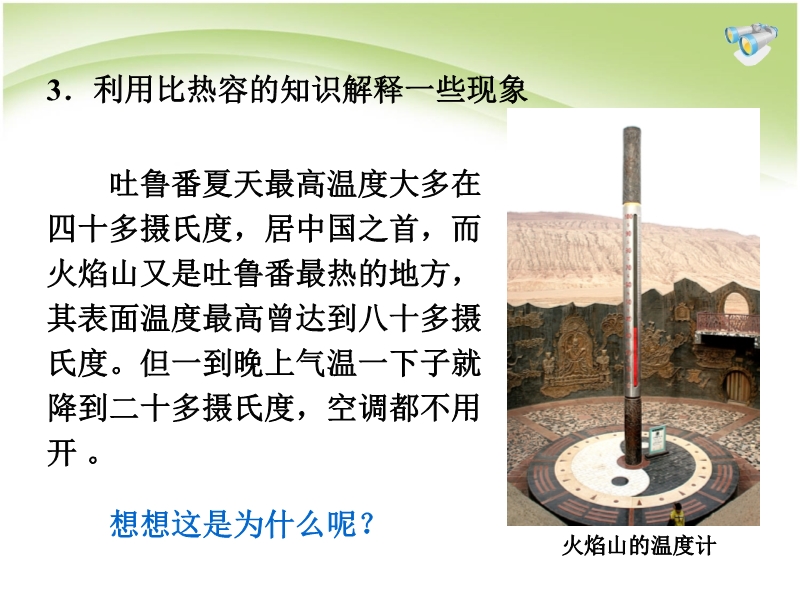 3．利用比热容的知识解释一些现象

吐鲁番夏天最高温度大多在四十多摄氏度，居中国之首，而火焰山又是吐鲁番最热的地方，其表面温度最高曾达到八十多摄氏度。但一到晚上气温一下子就降到二十多摄氏度，空调都不用开 。

想想这是为什么呢？

火焰山的温度计